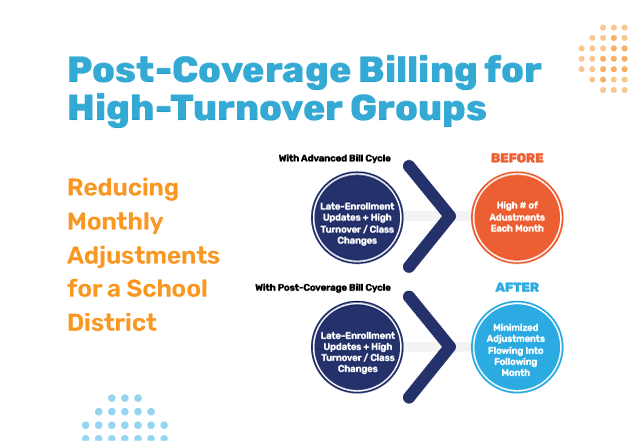 Post-Coverage Billing for High-Turnover Groups

Reducing Monthly Adjustments for a School District

With Advanced Bill Cycle

Late-Enrollment Updates + High Turnover / Class Changes

BEFORE

High # of Adustments Each Month

With Post-Coverage Bill Cycle

Late-Enrollment Updates + High Turnover / Class Changes

AFTER

Minimized Adjustments Flowing Into Following Month